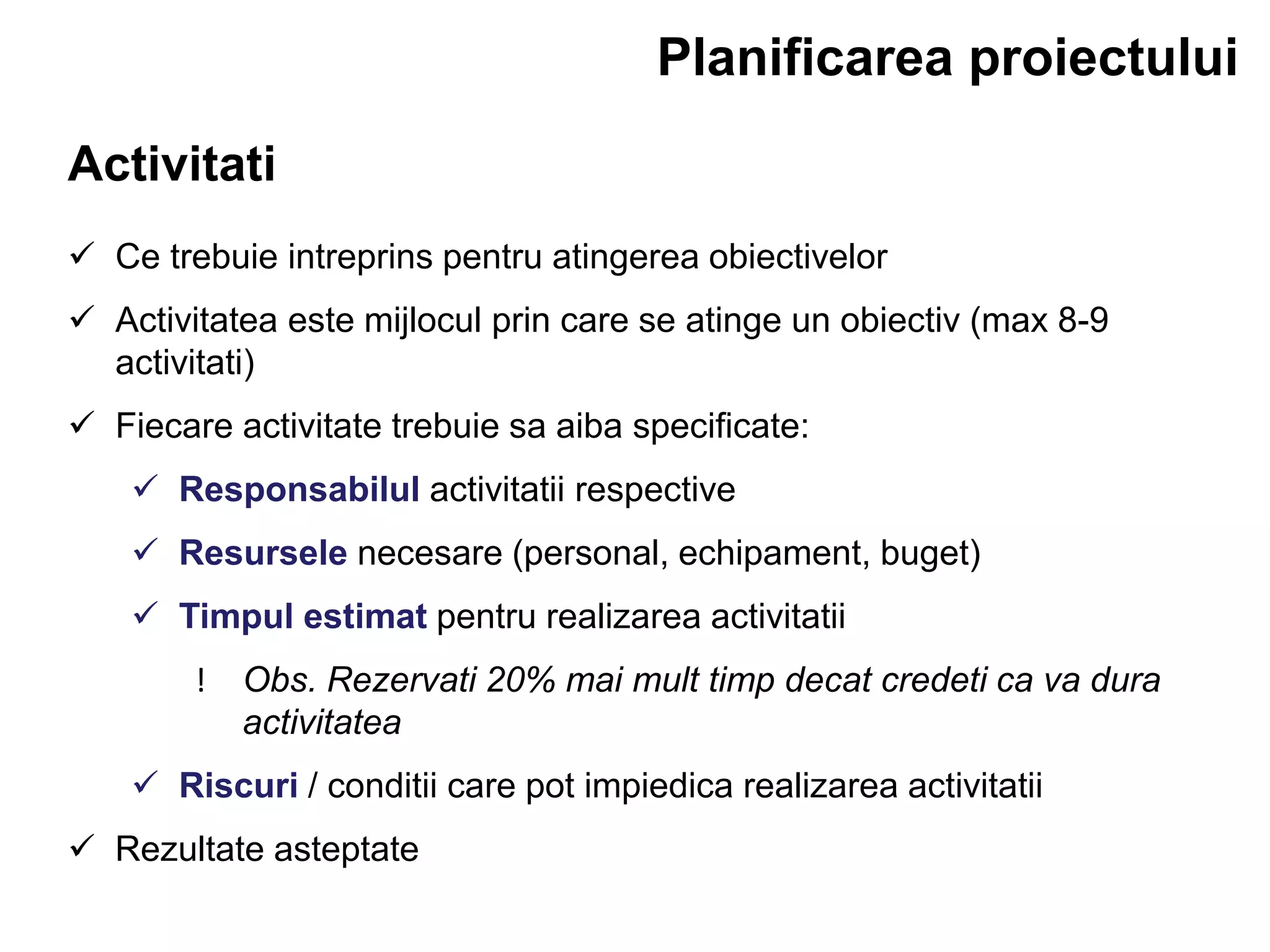 Planificarea proiectului

Activitati

✓ Ce trebuie intreprins pentru atingerea obiectivelor

✓ Activitatea este mijlocul prin care se atinge un obiectiv (max 8-9 activitati)

✓ Fiecare activitate trebuie sa aiba specificate:

✓ Responsabilul activitatii respective

✓ Resursele necesare (personal, echipament, buget)

✓ Timpul estimat pentru realizarea activitatii

! Obs. Rezervati 20% mai mult timp decat credeti ca va dura activitatea

✓ Riscuri / conditii care pot impiedica realizarea activitatii

✓ Rezultate asteptate